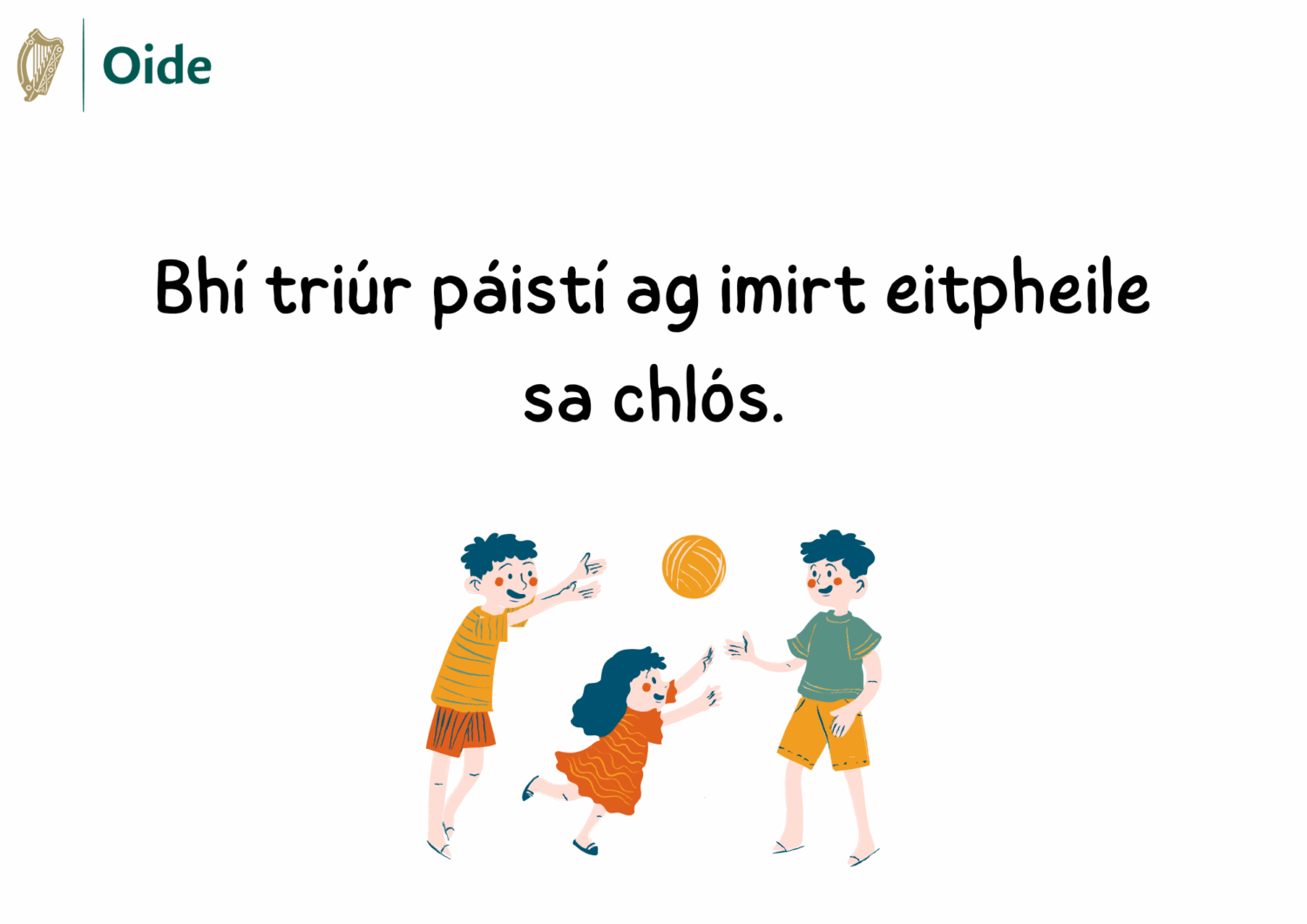 Oide

Bhí triúr páistí ag imirt eitpheile sa chlós.